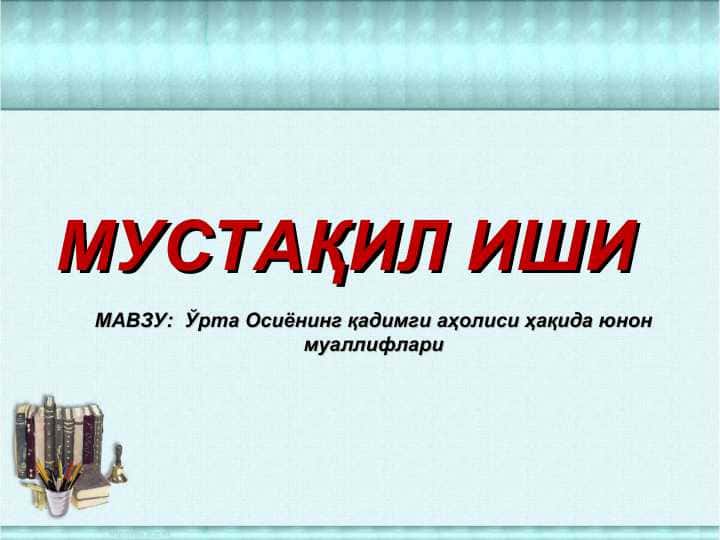 МУСТАҚИЛ ИШИ

МАВЗУ: Ўрта Осиёнинг қадимги аҳолиси ҳақида юнон муаллифлари